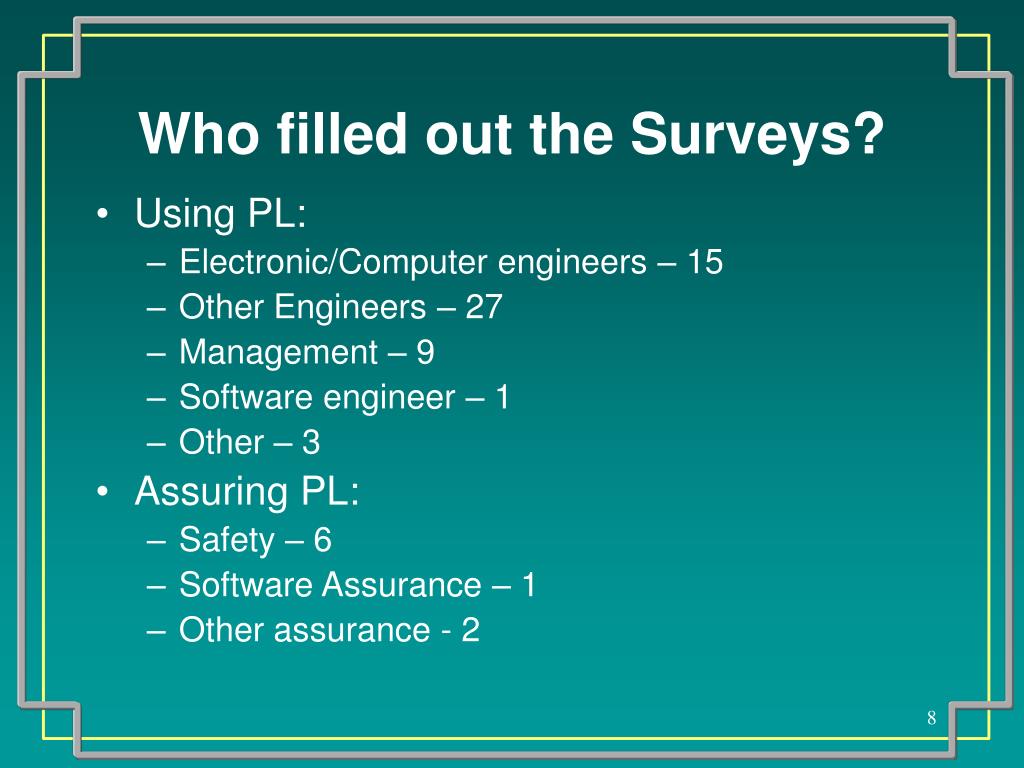 Who filled out the Surveys?

• Using PL:
– Electronic/Computer engineers – 15
– Other Engineers – 27
– Management – 9
– Software engineer – 1
– Other – 3
• Assuring PL:
– Safety – 6
– Software Assurance – 1
– Other assurance - 2

8